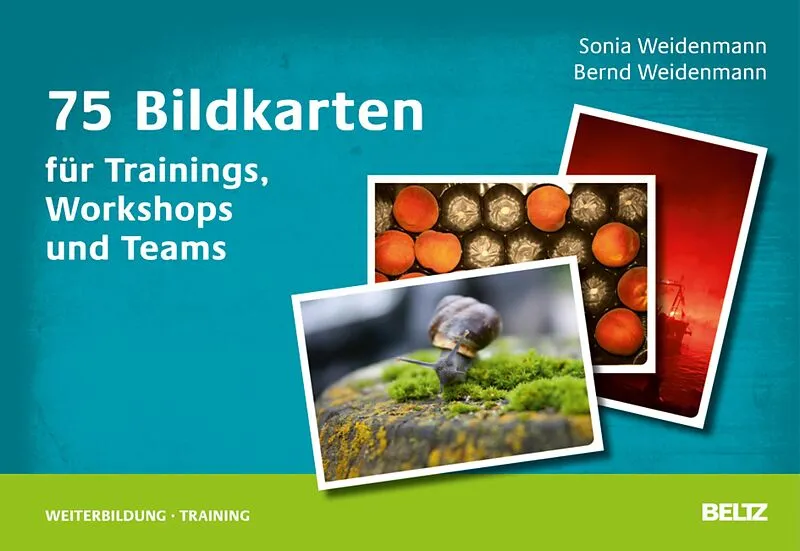 Sonia Weidenmann
Bernd Weidenmann

75 Bildkarten

für Trainings, Workshops und Teams

WEITERBILDUNG · TRAINING

BELTZ